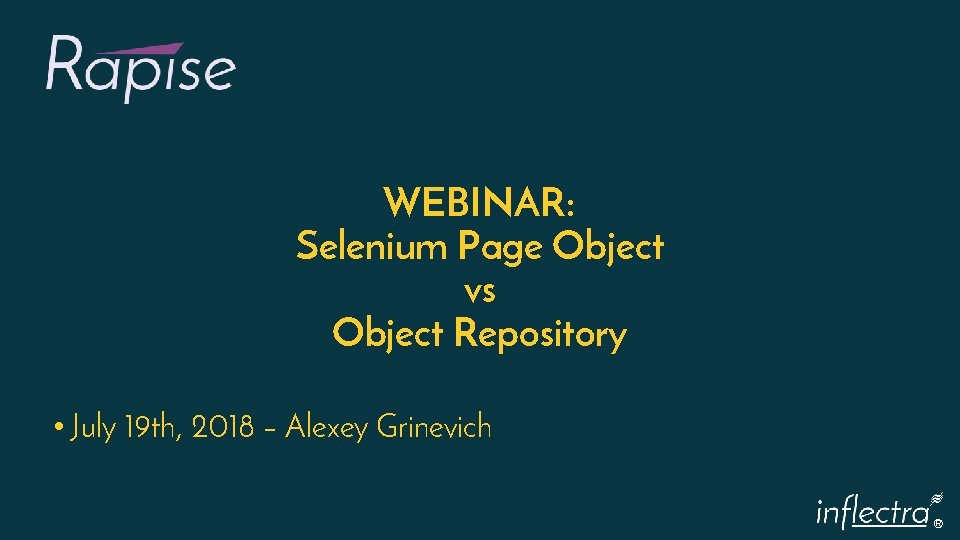 Rapise

WEBINAR:
Selenium Page Object
vs
Object Repository

• July 19th, 2018 – Alexey Grinevich

inflectra®